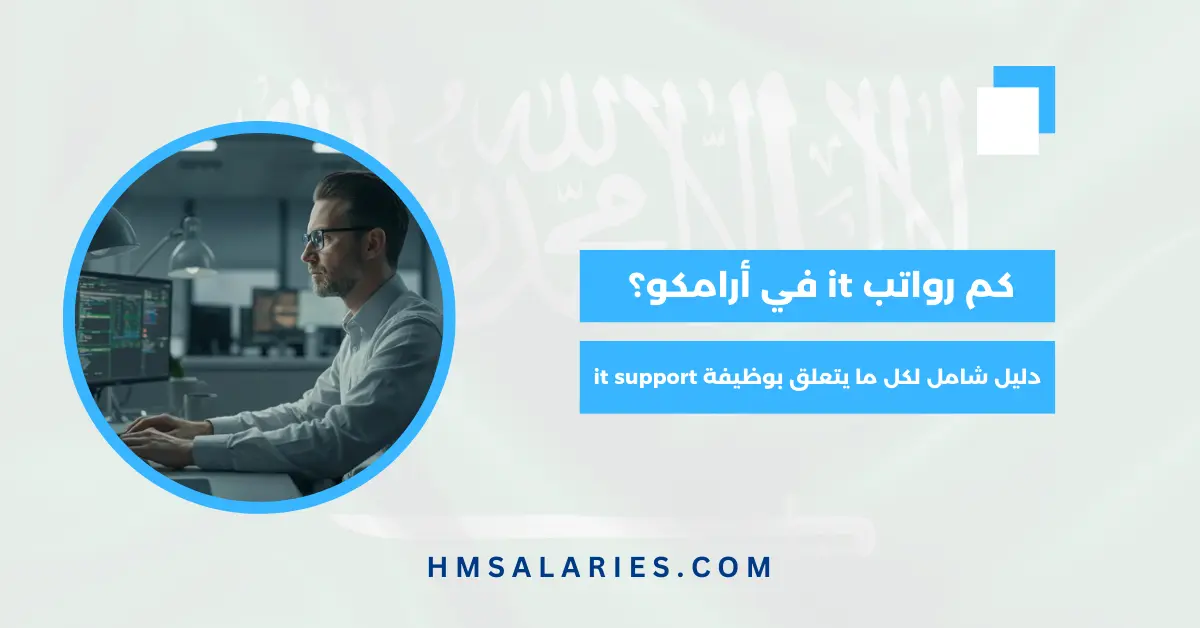 كم رواتب it في أرامكو؟

دليل شامل لكل ما يتعلق بوظيفة it support

HMSALARIES.COM